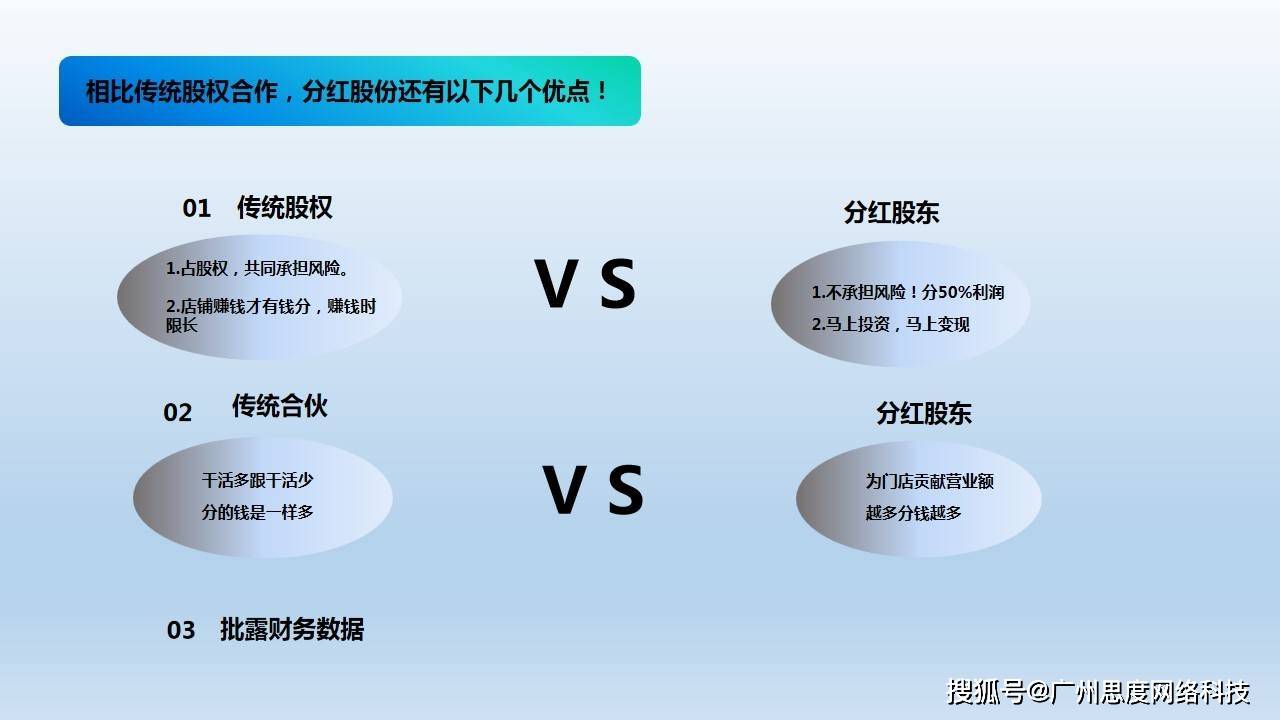 相比传统股权合作，分红股份还有以下几个优点！

01 传统股权

1.占股权，共同承担风险。

2.店铺赚钱才有钱分，赚钱时限长

V S

分红股东

1.不承担风险！分50%利润

2.马上投资，马上变现

02 传统合伙

干活多跟干活少

分的钱是一样多

V S

分红股东

为门店贡献营业额

越多分钱越多

03 批露财务数据

搜狐号@广州思度网络科技